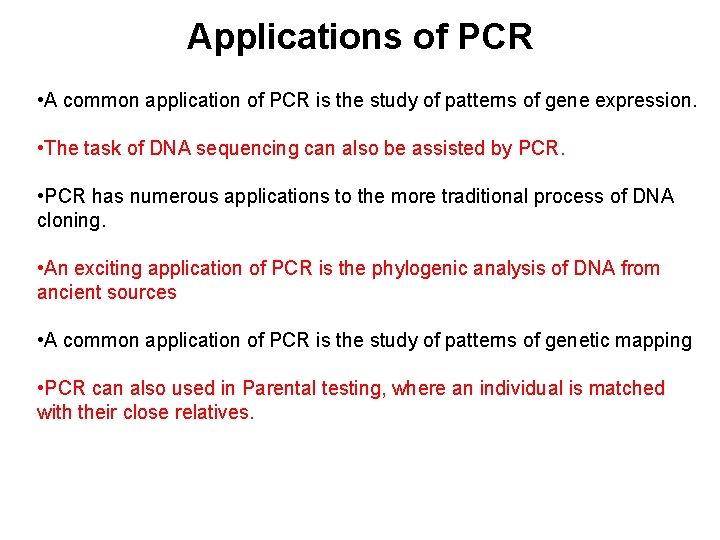 Applications of PCR

•A common application of PCR is the study of patterns of gene expression.

•The task of DNA sequencing can also be assisted by PCR.

•PCR has numerous applications to the more traditional process of DNA cloning.

•An exciting application of PCR is the phylogenic analysis of DNA from ancient sources

•A common application of PCR is the study of patterns of genetic mapping

•PCR can also used in Parental testing, where an individual is matched with their close relatives.